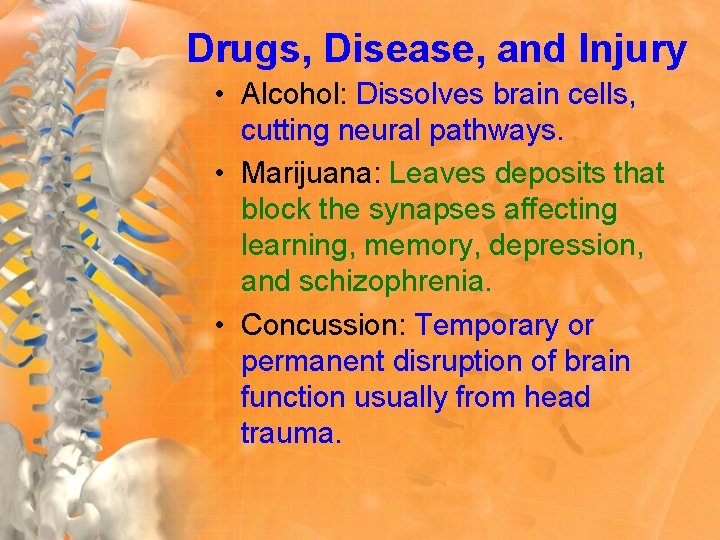 Drugs, Disease, and Injury

• Alcohol: Dissolves brain cells, cutting neural pathways.

• Marijuana: Leaves deposits that block the synapses affecting learning, memory, depression, and schizophrenia.

• Concussion: Temporary or permanent disruption of brain function usually from head trauma.